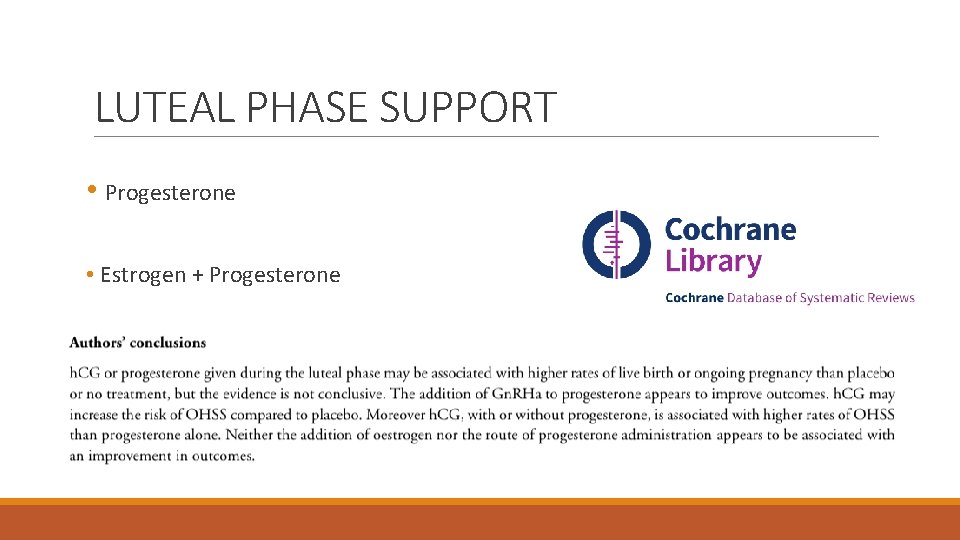 LUTEAL PHASE SUPPORT

• Progesterone

• Estrogen + Progesterone

Cochrane Library

Cochrane Database of Systematic Reviews

Authors' conclusions

hCG or progesterone given during the luteal phase may be associated with higher rates of live birth or ongoing pregnancy than placebo or no treatment, but the evidence is not conclusive. The addition of GnRHa to progesterone appears to improve outcomes. hCG may increase the risk of OHSS compared to placebo. Moreover hCG, with or without progesterone, is associated with higher rates of OHSS than progesterone alone. Neither the addition of oestrogen nor the route of progesterone administration appears to be associated with an improvement in outcomes.